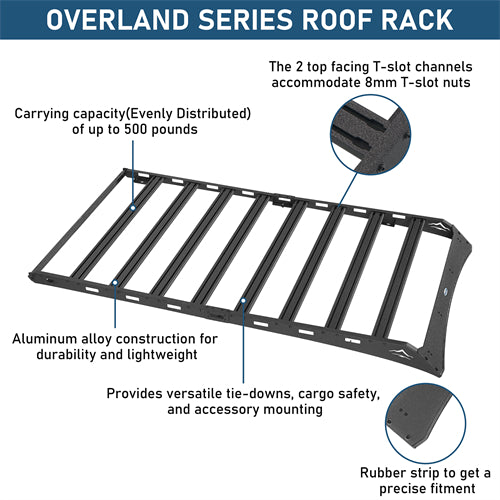 OVERLAND SERIES ROOF RACK

The 2 top facing T-slot channels accommodate 8mm T-slot nuts

Carrying capacity(Evenly Distributed) of up to 500 pounds

Aluminum alloy construction for durability and lightweight

Provides versatile tie-downs, cargo safety, and accessory mounting

Rubber strip to get a precise fitment